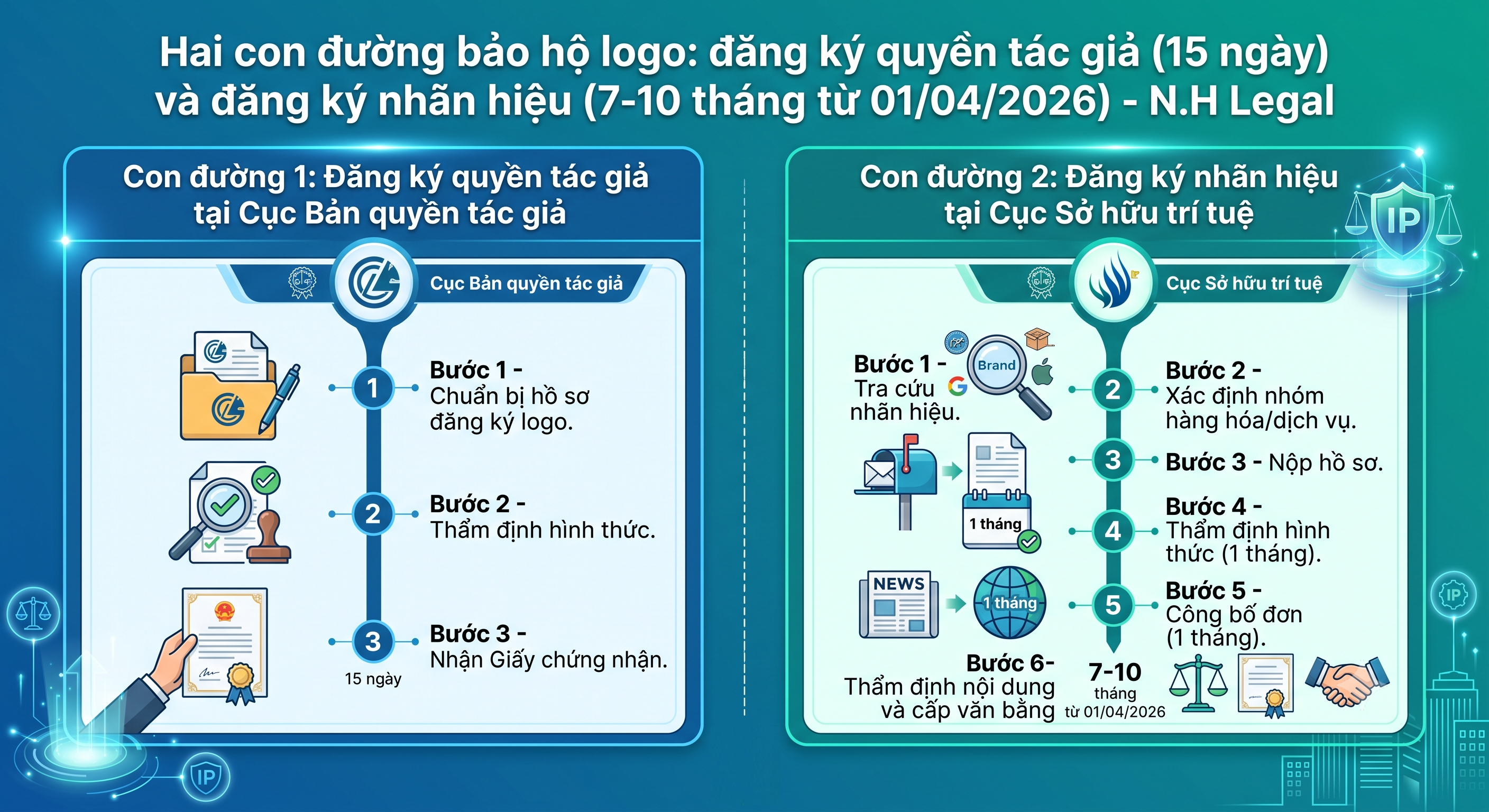 Hai con đường bảo hộ logo: đăng ký quyền tác giả (15 ngày) và đăng ký nhãn hiệu (7-10 tháng từ 01/04/2026) - N.H Legal

Con đường 1: Đăng ký quyền tác giả tại Cục Bản quyền tác giả

Cục Bản quyền tác giả

1
Bước 1 - Chuẩn bị hồ sơ đăng ký logo.

2
Bước 2 - Thẩm định hình thức.

3
15 ngày
Bước 3 - Nhận Giấy chứng nhận.

Con đường 2: Đăng ký nhãn hiệu tại Cục Sở hữu trí tuệ

IP

Cục Sở hữu trí tuệ

Bước 1 - Tra cứu nhãn hiệu.

Brand

2
Bước 2 - Xác định nhóm hàng hóa/dịch vụ.

3
Bước 3 - Nộp hồ sơ.

1 tháng

4
Bước 4 - Thẩm định hình thức (1 tháng).

NEWS

1 tháng

5
Bước 5 - Công bố đơn (1 tháng).

Bước 6- Thẩm định nội dung và cấp văn bằng

7-10 tháng từ 01/04/2026

IP

IP